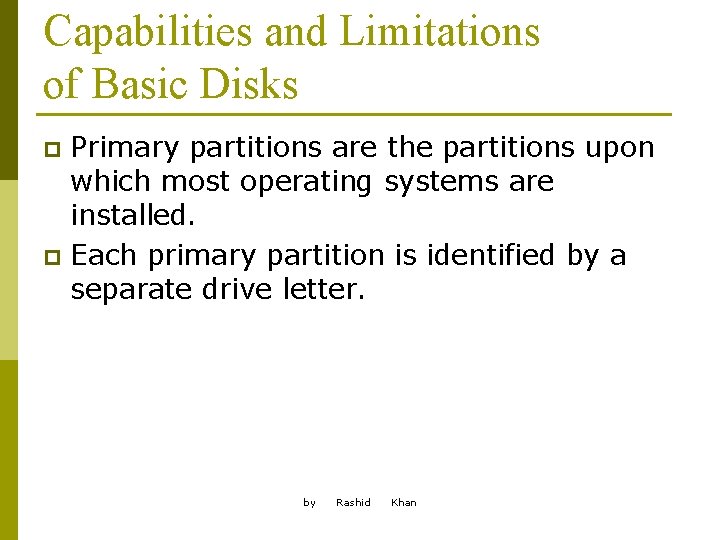 Capabilities and Limitations of Basic Disks

Primary partitions are the partitions upon which most operating systems are installed.

Each primary partition is identified by a separate drive letter.

by Rashid Khan